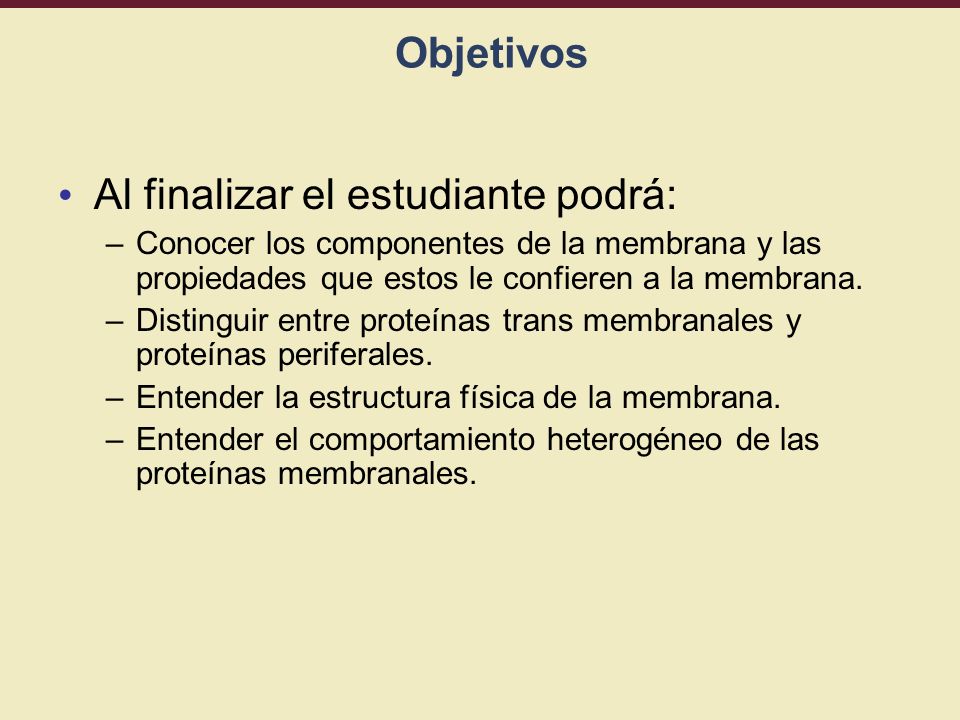 Objetivos

• Al finalizar el estudiante podrá:
– Conocer los componentes de la membrana y las propiedades que estos le confieren a la membrana.
– Distinguir entre proteínas trans membranales y proteínas periferales.
– Entender la estructura física de la membrana.
– Entender el comportamiento heterogéneo de las proteínas membranales.